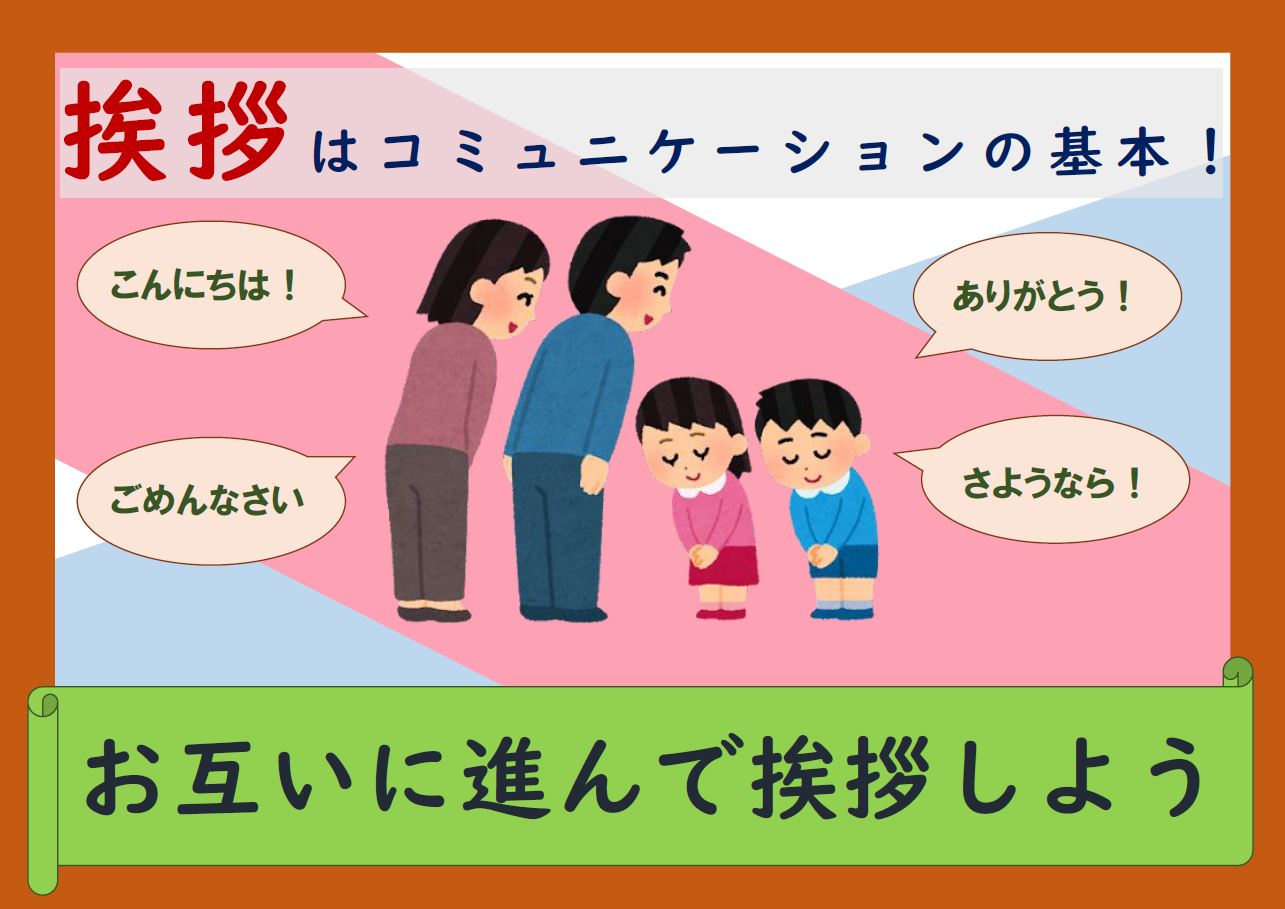 挨拶はコミュニケーションの基本！

こんにちは！

ありがとう！

ごめんなさい

さようなら！

お互いに進んで挨拶しよう